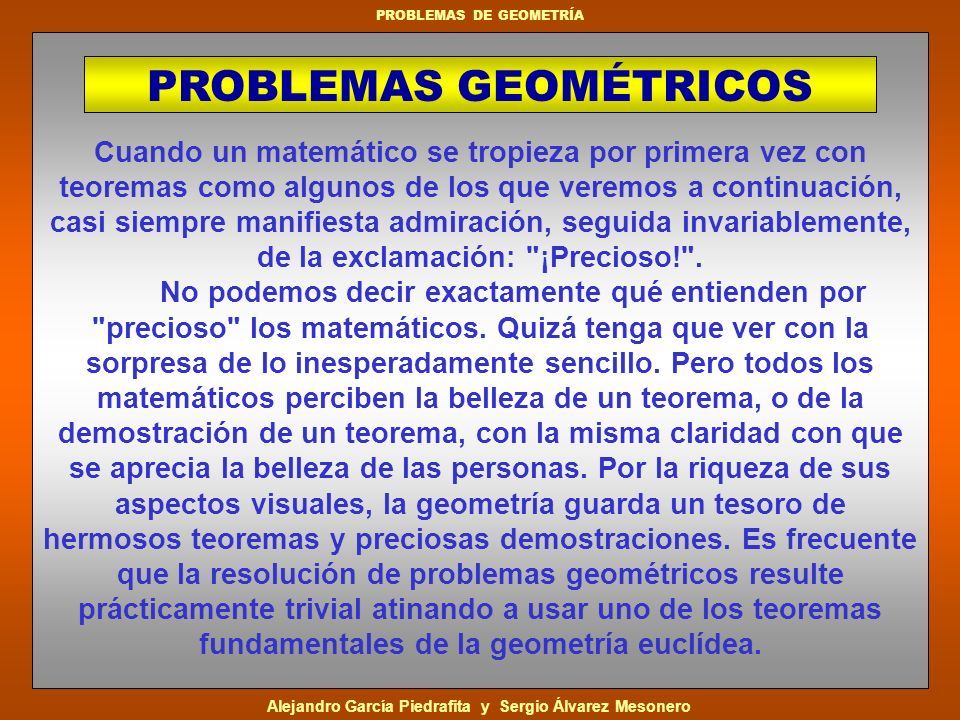 PROBLEMAS DE GEOMETRÍA

PROBLEMAS GEOMÉTRICOS

Cuando un matemático se tropieza por primera vez con teoremas como algunos de los que veremos a continuación, casi siempre manifiesta admiración, seguida invariablemente, de la exclamación: "¡Precioso!".

No podemos decir exactamente qué entienden por "precioso" los matemáticos. Quizá tenga que ver con la sorpresa de lo inesperadamente sencillo. Pero todos los matemáticos perciben la belleza de un teorema, o de la demostración de un teorema, con la misma claridad con que se aprecia la belleza de las personas. Por la riqueza de sus aspectos visuales, la geometría guarda un tesoro de hermosos teoremas y preciosas demostraciones. Es frecuente que la resolución de problemas geométricos resulte prácticamente trivial atinando a usar uno de los teoremas fundamentales de la geometría euclídea.

Alejandro García Piedrafita y Sergio Álvarez Mesonero